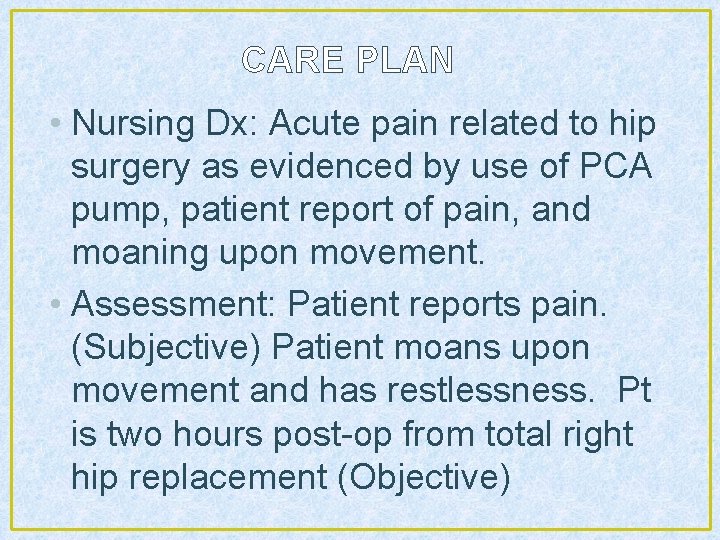 CARE PLAN

• Nursing Dx: Acute pain related to hip surgery as evidenced by use of PCA pump, patient report of pain, and moaning upon movement.

• Assessment: Patient reports pain. (Subjective) Patient moans upon movement and has restlessness. Pt is two hours post-op from total right hip replacement (Objective)